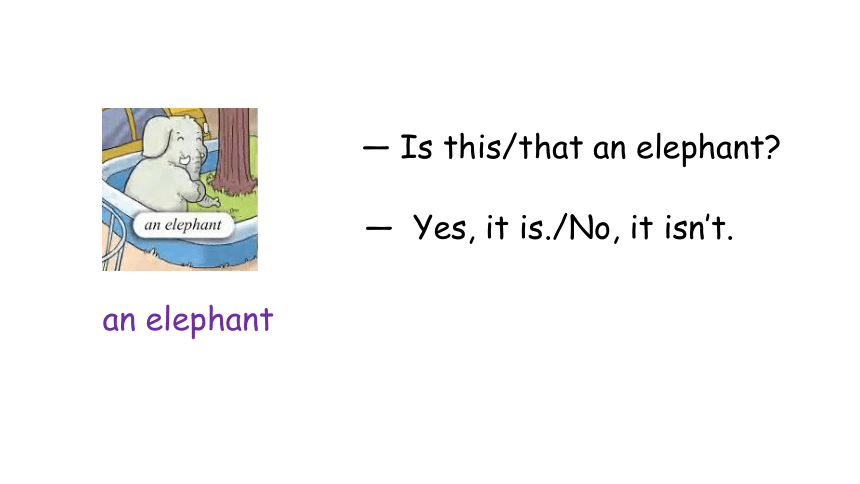 an elephant

an elephant

— Is this/that an elephant?

— Yes, it is./No, it isn't.